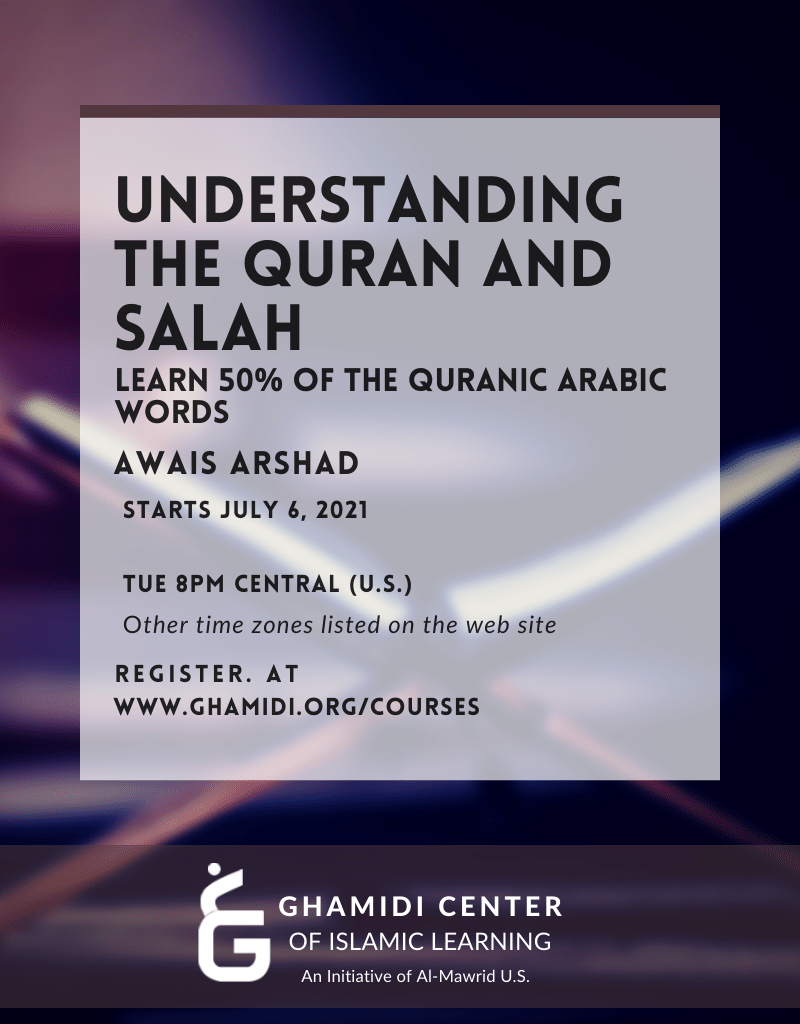 UNDERSTANDING THE QURAN AND SALAH

LEARN 50% OF THE QURANIC ARABIC WORDS

AWAIS ARSHAD

STARTS JULY 6, 2021

TUE 8PM CENTRAL (U.S.)

Other time zones listed on the web site

REGISTER. AT WWW.GHAMIDI.ORG/COURSES

GHAMIDI CENTER OF ISLAMIC LEARNING

An Initiative of Al-Mawrid U.S.